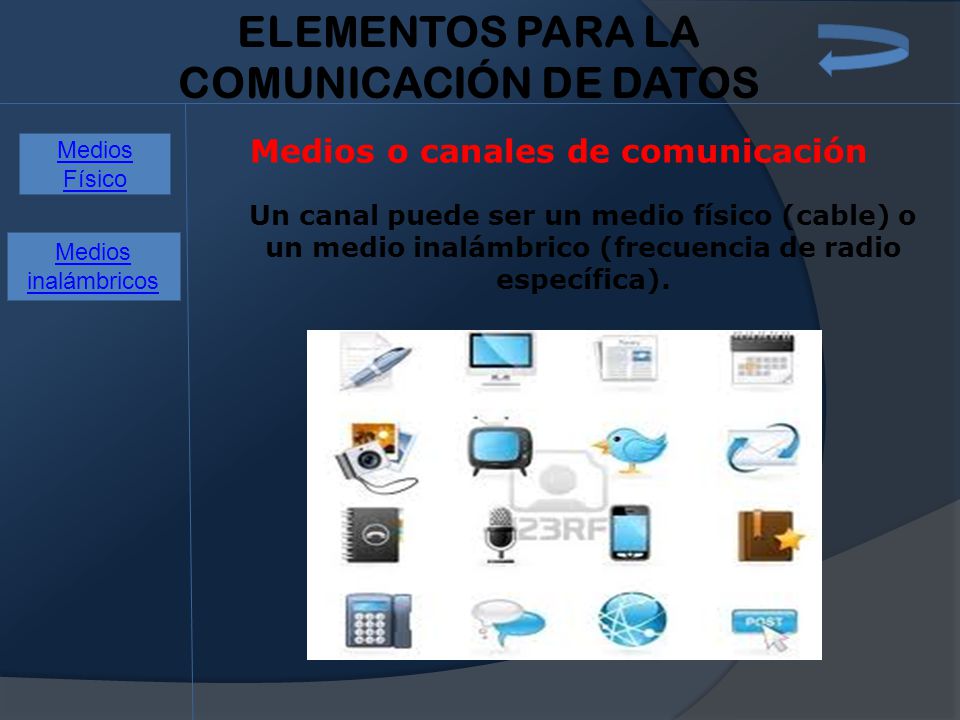 ELEMENTOS PARA LA COMUNICACIÓN DE DATOS

Medios Físico

Medios inalámbricos

Medios o canales de comunicación

Un canal puede ser un medio físico (cable) o un medio inalámbrico (frecuencia de radio específica).

123RF

POST